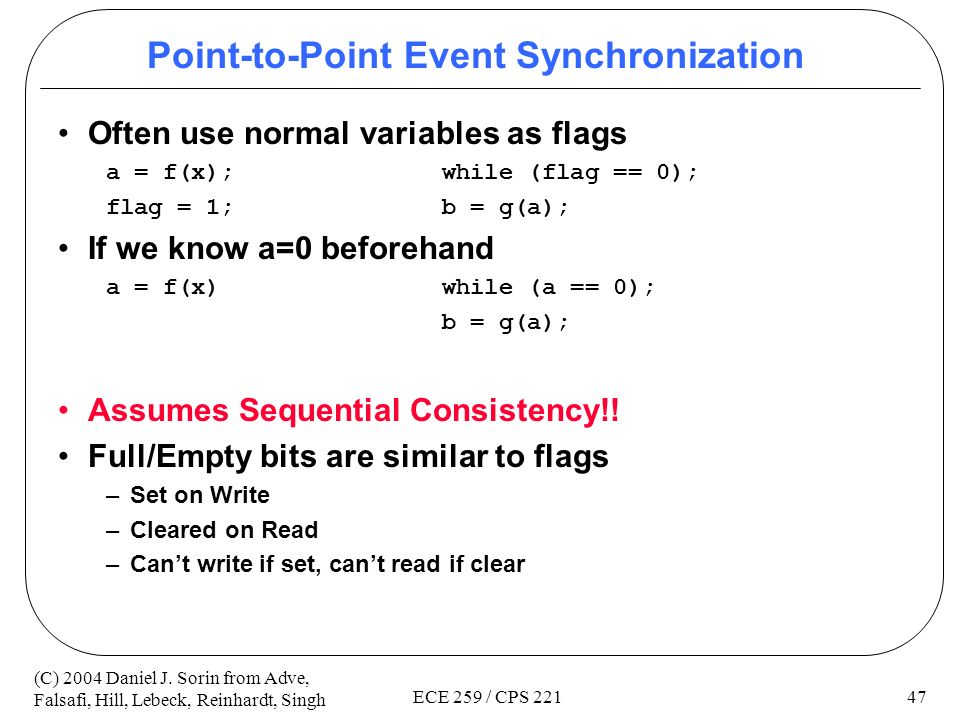 Point-to-Point Event Synchronization

• Often use normal variables as flags

a = f(x);        while (flag == 0);
flag = 1;        b = g(a);

• If we know a=0 beforehand

a = f(x)        while (a == 0);
                b = g(a);

• Assumes Sequential Consistency!!

• Full/Empty bits are similar to flags
– Set on Write
– Cleared on Read
– Can't write if set, can't read if clear

(C) 2004 Daniel J. Sorin from Adve, Falsafi, Hill, Lebeck, Reinhardt, Singh

ECE 259 / CPS 221

47